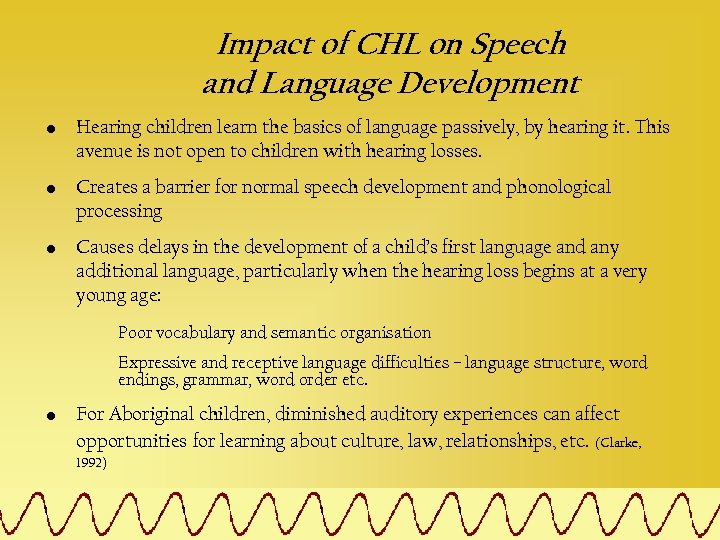 Impact of CHL on Speech and Language Development

• Hearing children learn the basics of language passively, by hearing it. This avenue is not open to children with hearing losses.

• Creates a barrier for normal speech development and phonological processing

• Causes delays in the development of a child's first language and any additional language, particularly when the hearing loss begins at a very young age:

Poor vocabulary and semantic organisation

Expressive and receptive language difficulties – language structure, word endings, grammar, word order etc.

• For Aboriginal children, diminished auditory experiences can affect opportunities for learning about culture, law, relationships, etc. (Clarke, 1992)